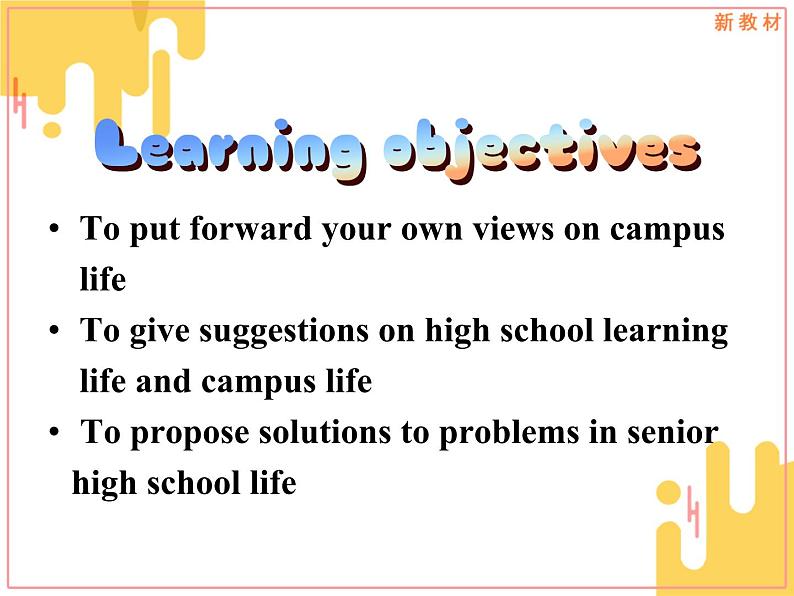 新教材

Learning objectives

• To put forward your own views on campus life
• To give suggestions on high school learning life and campus life
• To propose solutions to problems in senior high school life